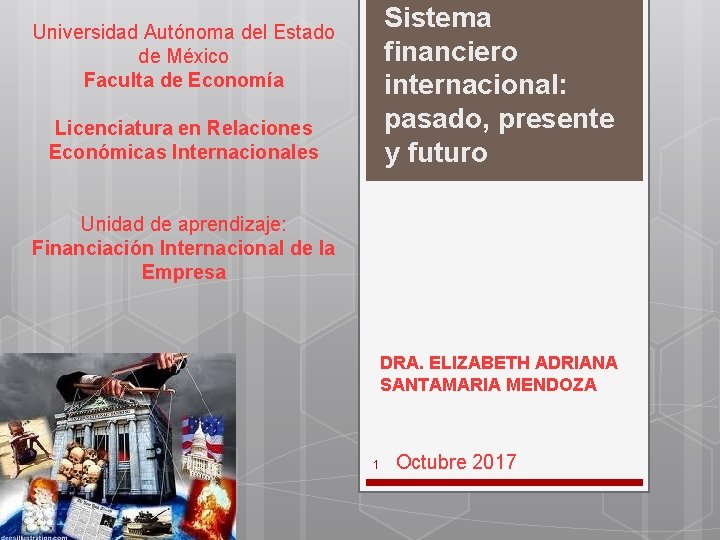 Universidad Autónoma del Estado de México
Faculta de Economía

Licenciatura en Relaciones Económicas Internacionales

Unidad de aprendizaje:
Financiación Internacional de la Empresa

Sistema financiero internacional: pasado, presente y futuro

DRA. ELIZABETH ADRIANA SANTAMARIA MENDOZA

1 Octubre 2017